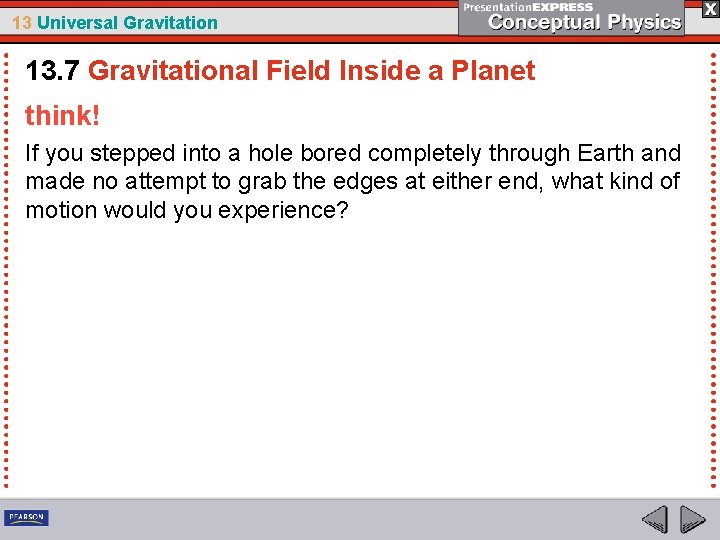 13 Universal Gravitation

PresentationEXPRESS
Conceptual Physics

X

13.7 Gravitational Field Inside a Planet

think!

If you stepped into a hole bored completely through Earth and made no attempt to grab the edges at either end, what kind of motion would you experience?

PEARSON